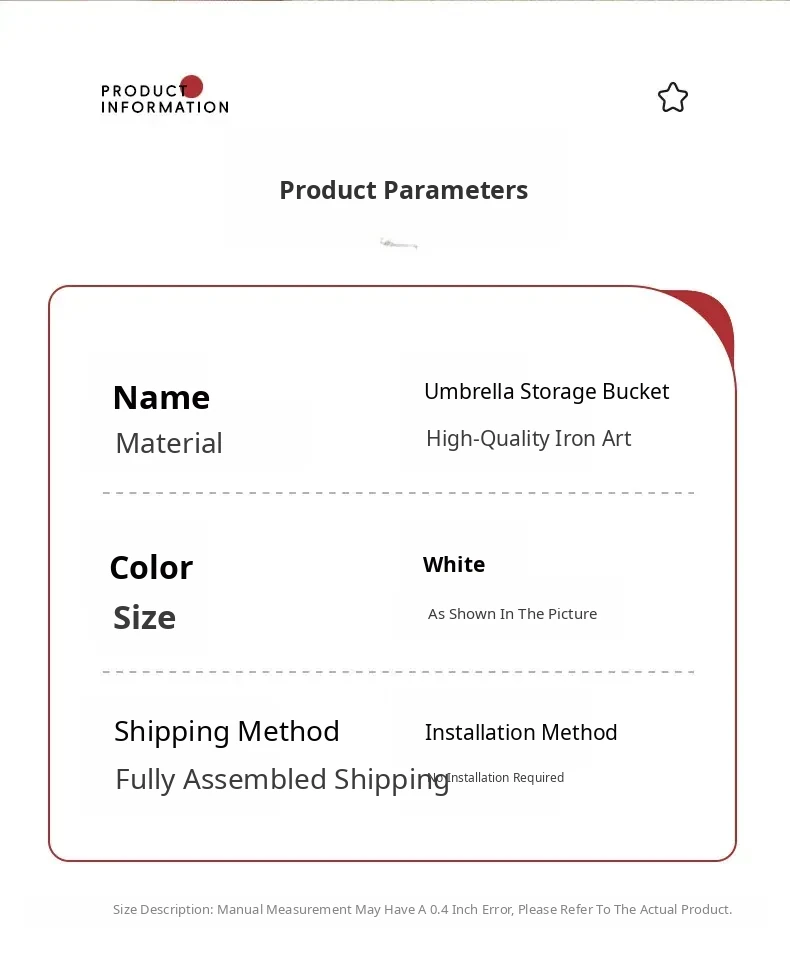 PRODUCT INFORMATION

Product Parameters

Name
Material

Umbrella Storage Bucket
High-Quality Iron Art

Color
Size

White
As Shown In The Picture

Shipping Method
Fully Assembled Shipping

Installation Method
No Installation Required

Size Description: Manual Measurement May Have A 0.4 Inch Error, Please Refer To The Actual Product.